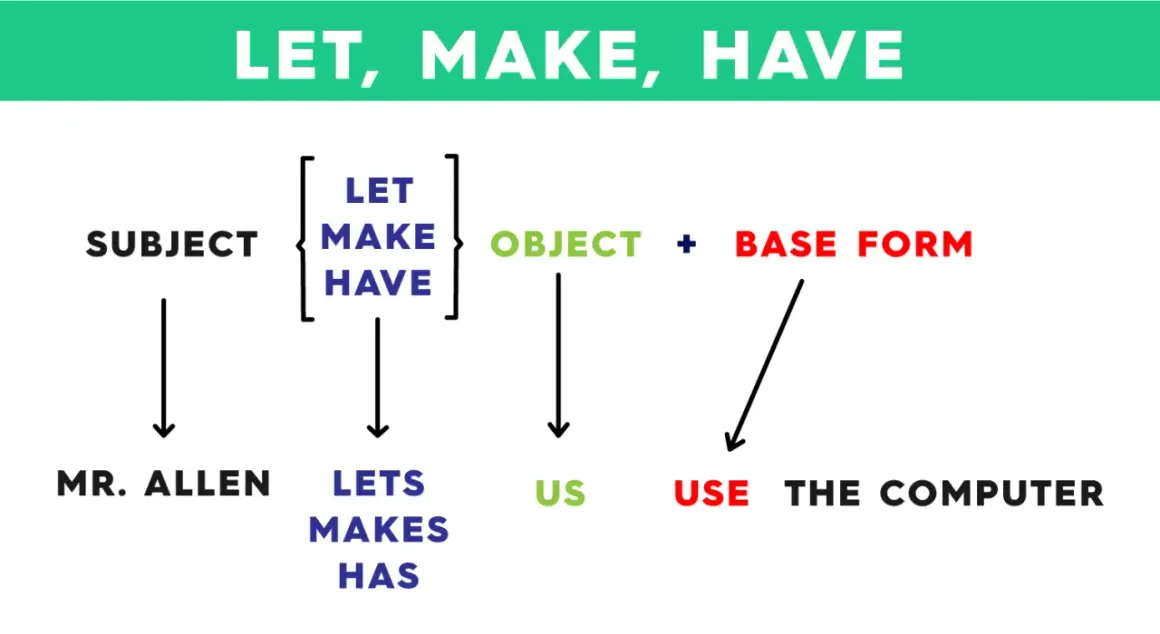 LET, MAKE, HAVE

SUBJECT LET MAKE HAVE OBJECT + BASE FORM

MR. ALLEN LETS MAKES HAS US USE THE COMPUTER